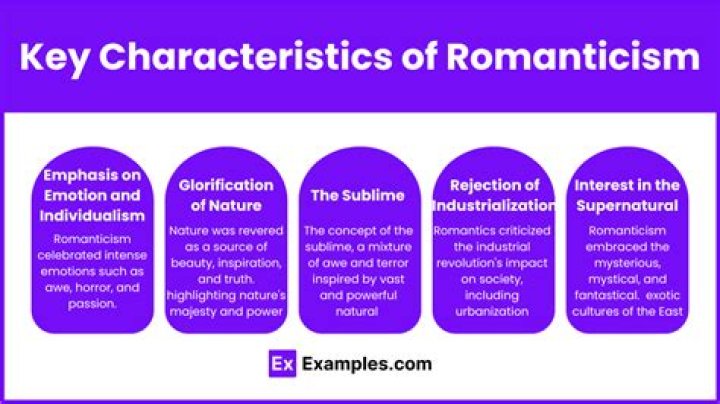 Key Characteristics of Romanticism

Emphasis on Emotion and Individualism

Romanticism celebrated intense emotions such as awe, horror, and passion.

Glorification of Nature

Nature was revered as a source of beauty, inspiration, and truth. highlighting nature's majesty and power

The Sublime

The concept of the sublime, a mixture of awe and terror inspired by vast and powerful natural

Rejection of Industrialization

Romantics criticized the industrial revolution's impact on society, including urbanization

Interest in the Supernatural

Romanticism embraced the mysterious, mystical, and fantastical. exotic cultures of the East

Ex Examples.com